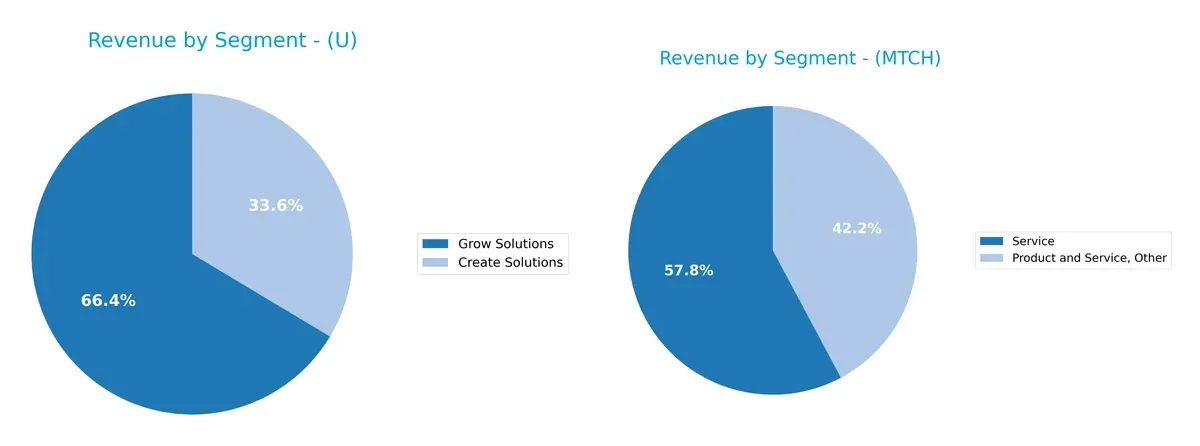 Revenue by Segment - (U)

33.6%

66.4%

Grow Solutions
Create Solutions

Revenue by Segment - (MTCH)

42.2%

57.8%

Service
Product and Service, Other